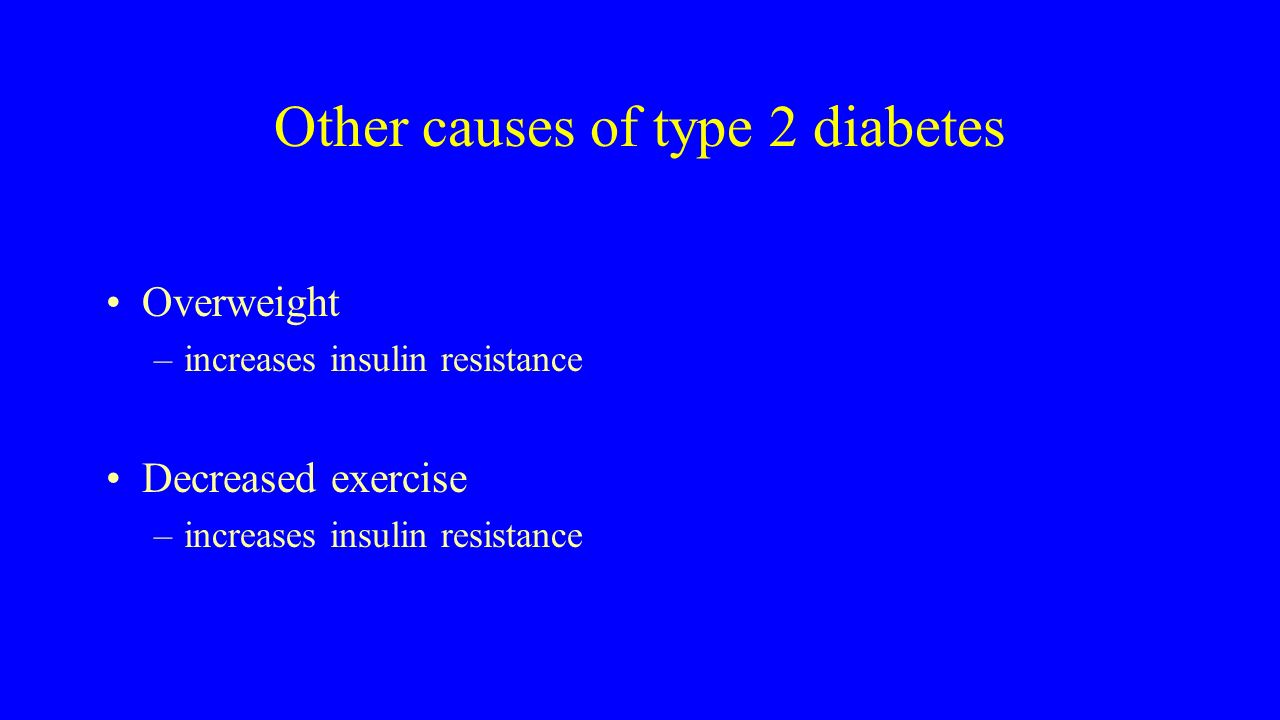 Other causes of type 2 diabetes

• Overweight
– increases insulin resistance

• Decreased exercise
– increases insulin resistance